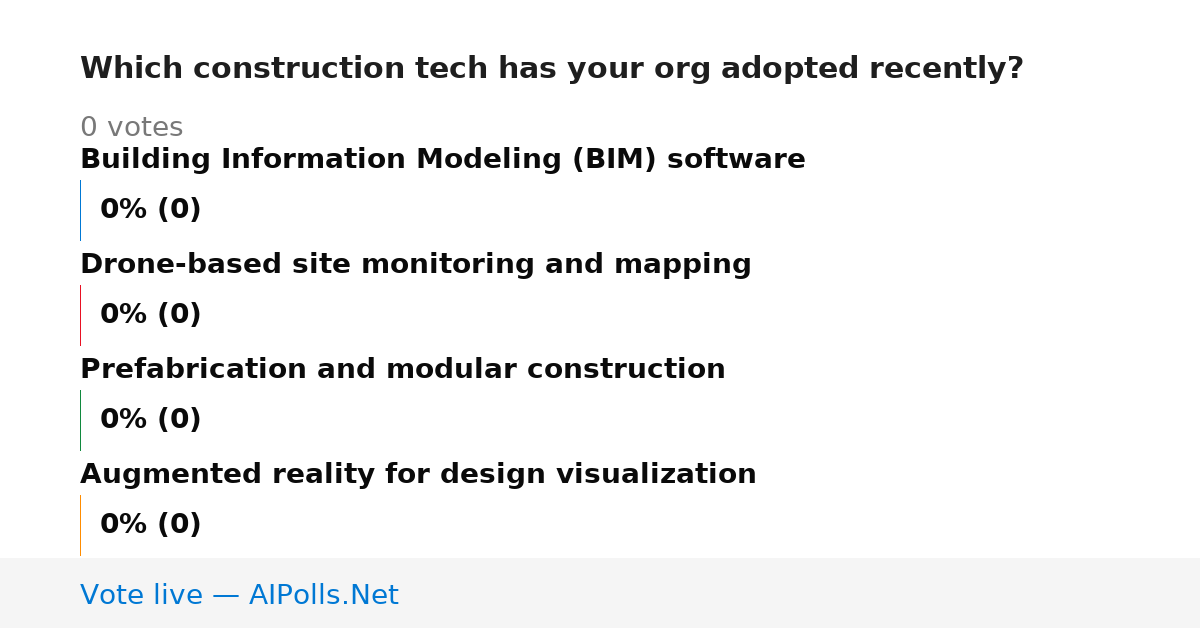 Which construction tech has your org adopted recently?

0 votes

Building Information Modeling (BIM) software

0% (0)

Drone-based site monitoring and mapping

0% (0)

Prefabrication and modular construction

0% (0)

Augmented reality for design visualization

0% (0)

Vote live — AIPolls.Net